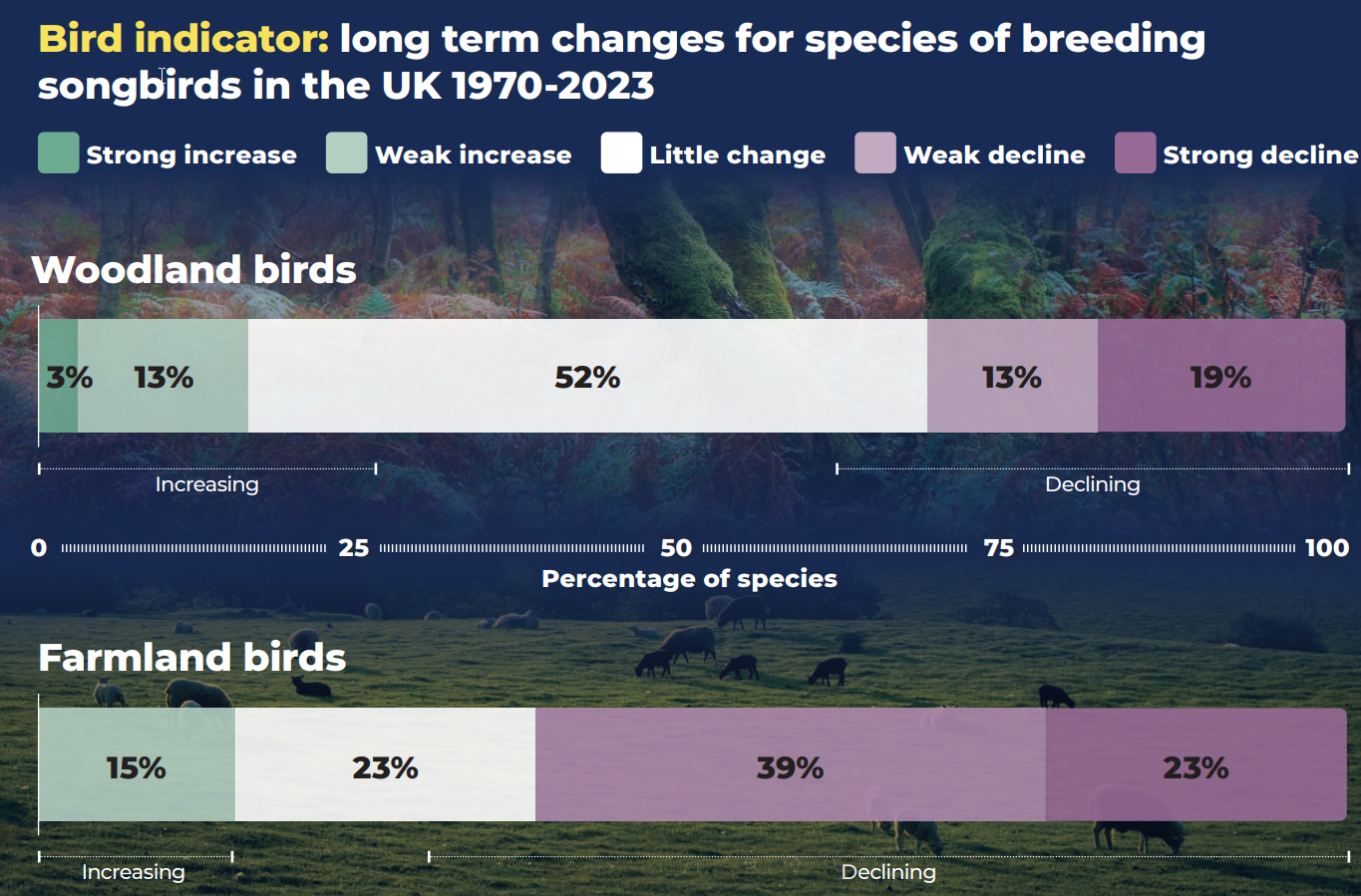 Bird indicator: long term changes for species of breeding songbirds in the UK 1970-2023

Strong increase Weak increase Little change Weak decline Strong decline

Woodland birds

3% 13% 52% 13% 19%

Increasing Declining

0 25 50 75 100

Percentage of species

Farmland birds

15% 23% 39% 23%

Increasing Declining